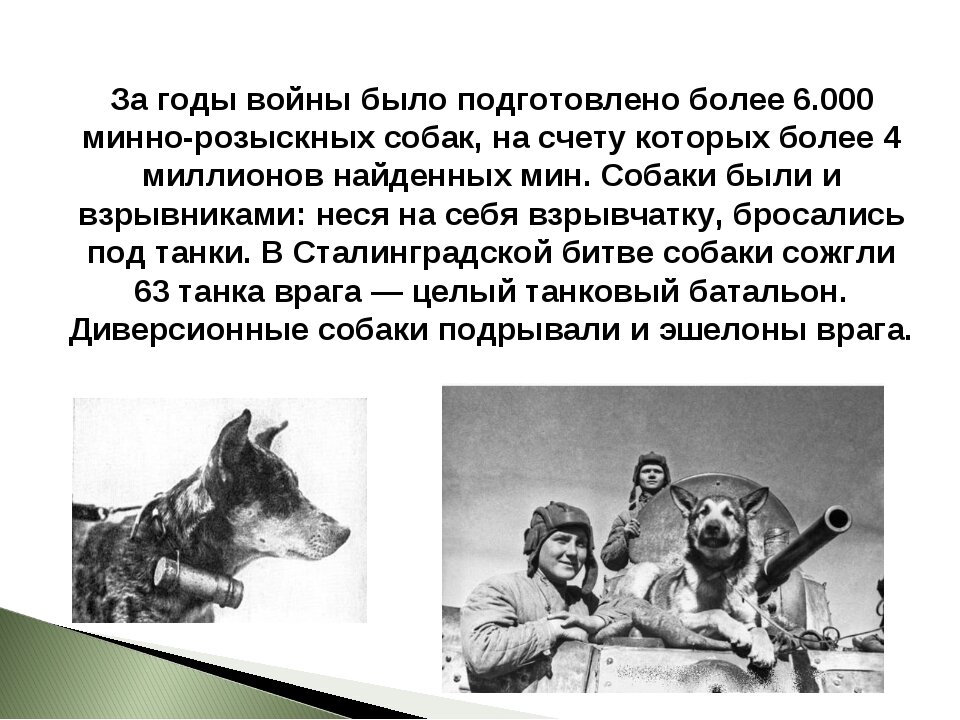 За годы войны было подготовлено более 6.000 минно-розыскных собак, на счету которых более 4 миллионов найденных мин. Собаки были и взрывниками: неся на себя взрывчатку, бросались под танки. В Сталинградской битве собаки сожгли 63 танка врага — целый танковый батальон. Диверсионные собаки подрывали и эшелоны врага.